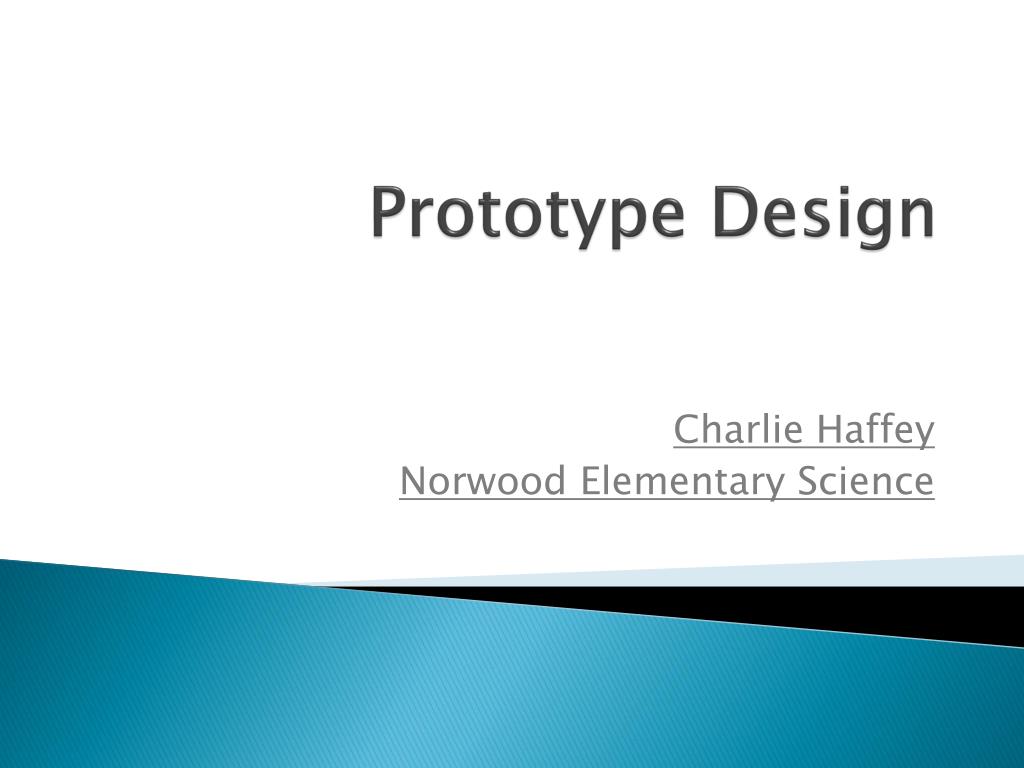 Prototype Design

Charlie Haffey
Norwood Elementary Science